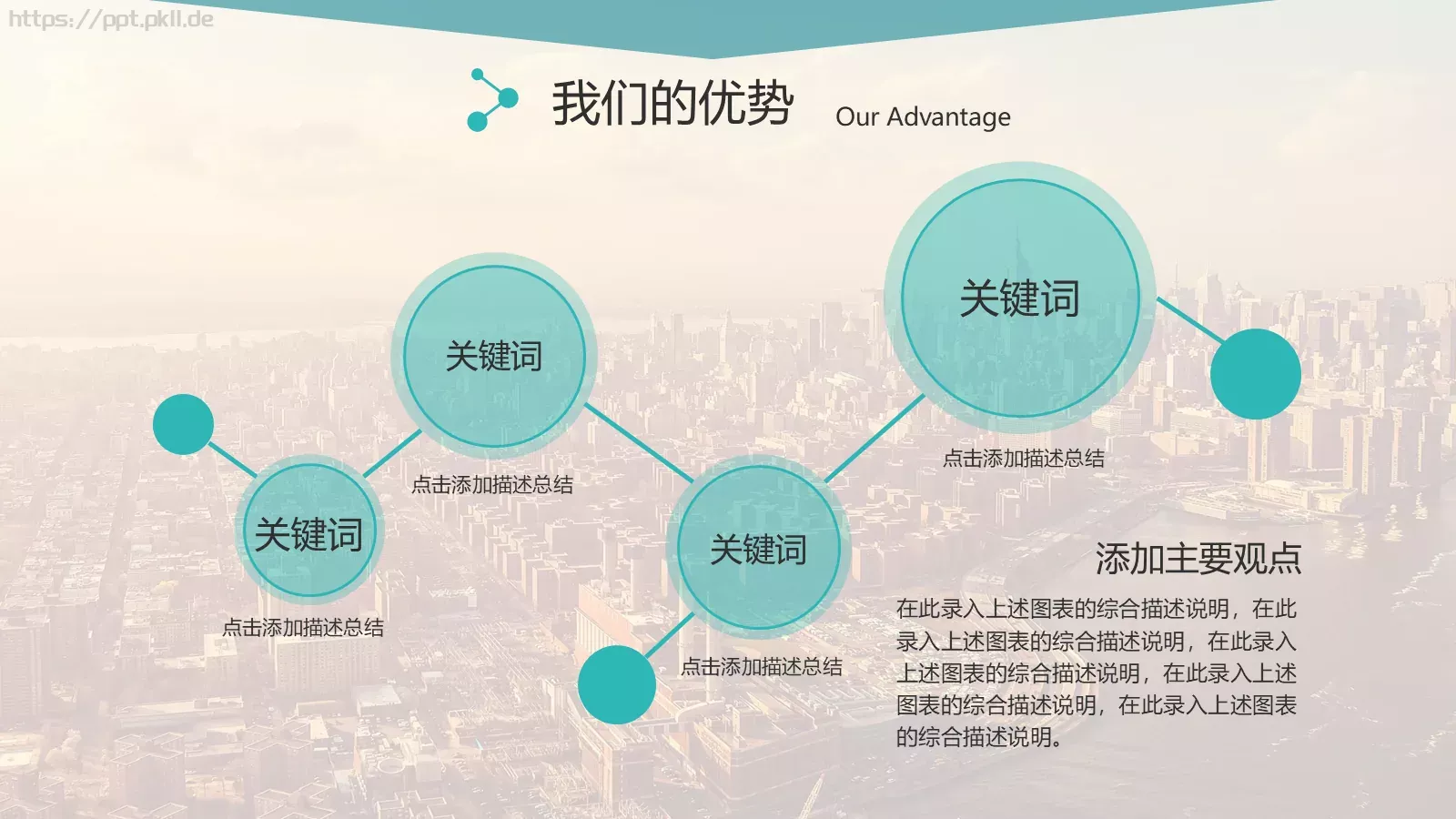 https://ppt.pkll.de

我们的优势 Our Advantage

关键词

点击添加描述总结

关键词

点击添加描述总结

关键词

点击添加描述总结

关键词

点击添加描述总结

添加主要观点

在此录入上述图表的综合描述说明，在此录入上述图表的综合描述说明，在此录入上述图表的综合描述说明，在此录入上述图表的综合描述说明，在此录入上述图表的综合描述说明。